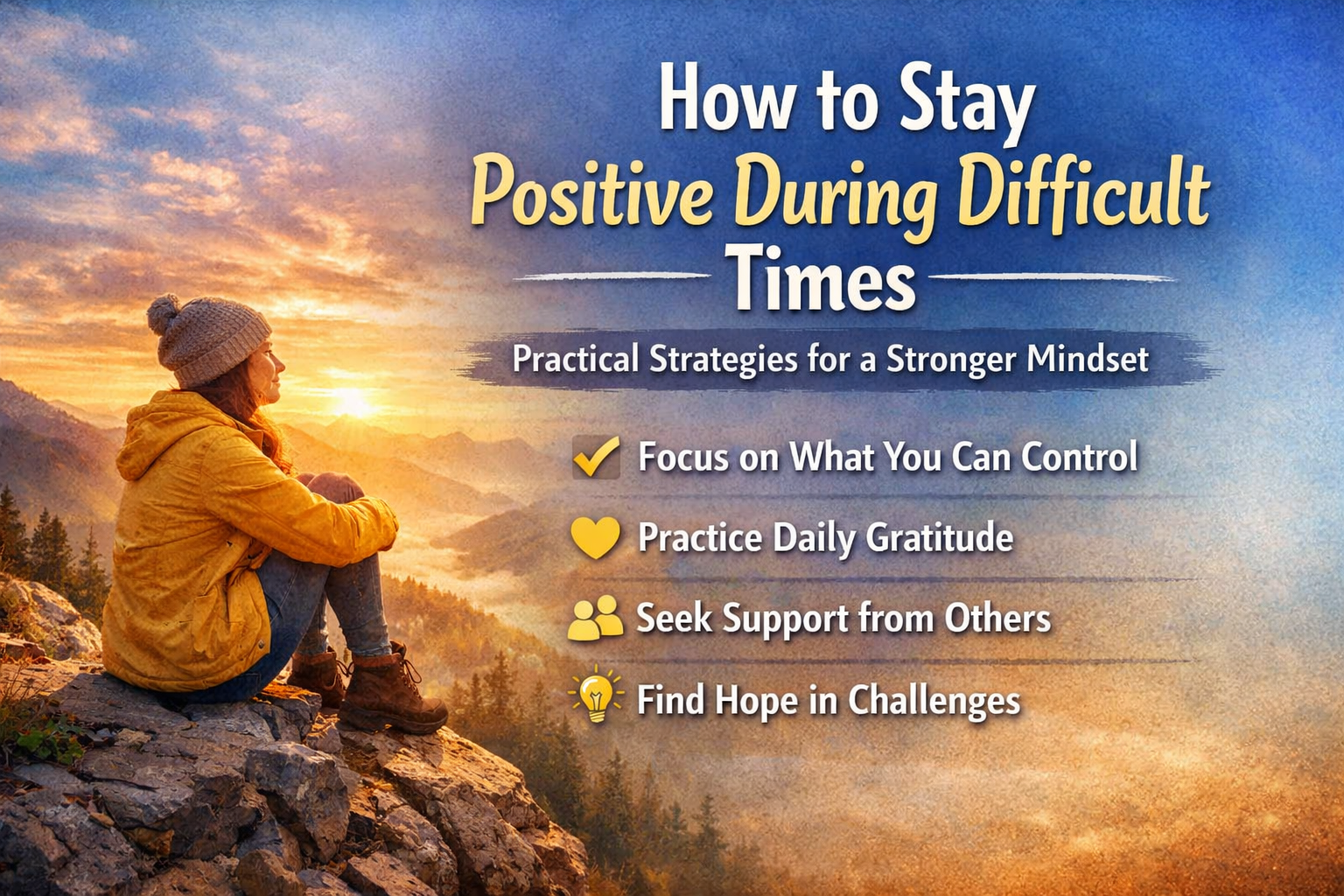 How to Stay
Positive During Difficult
Times

Practical Strategies for a Stronger Mindset

Focus on What You Can Control
Practice Daily Gratitude
Seek Support from Others
Find Hope in Challenges